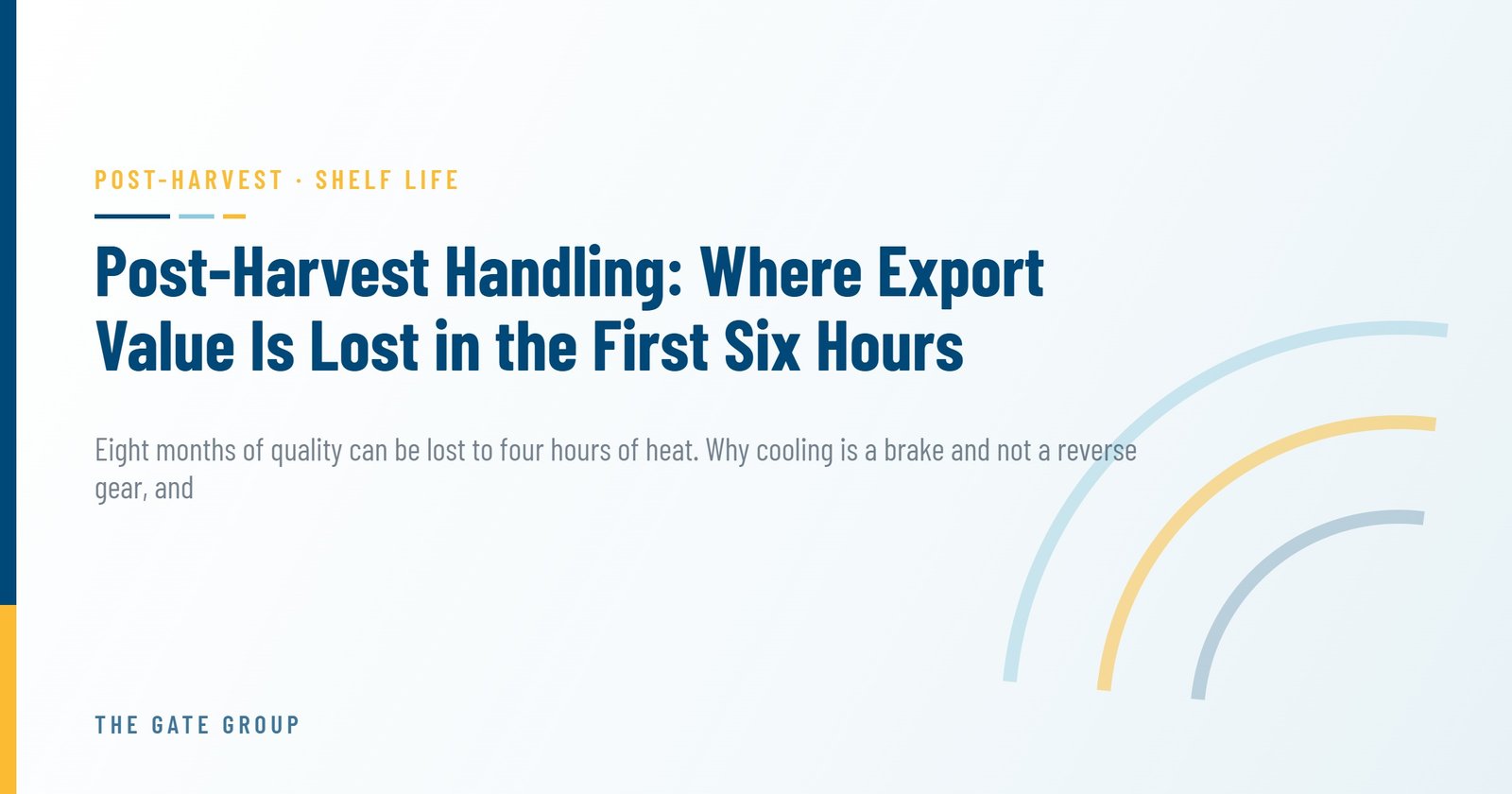 POST-HARVEST · SHELF LIFE

Post-Harvest Handling: Where Export Value Is Lost in the First Six Hours

Eight months of quality can be lost to four hours of heat. Why cooling is a brake and not a reverse gear, and

THE GATE GROUP